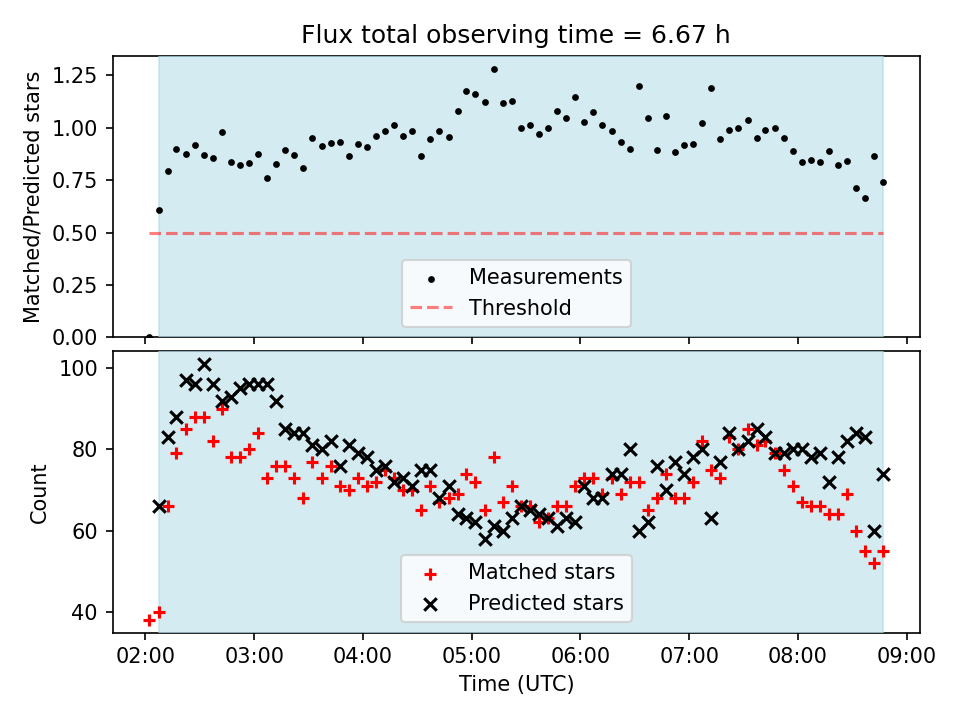 Flux total observing time = 6.67 h

Matched/Predicted stars

1.25
1.00
0.75
0.50
0.25
0.00

Measurements
Threshold

Count

100
80
60
40

Matched stars
Predicted stars

02:00 03:00 04:00 05:00 06:00 07:00 08:00 09:00

Time (UTC)